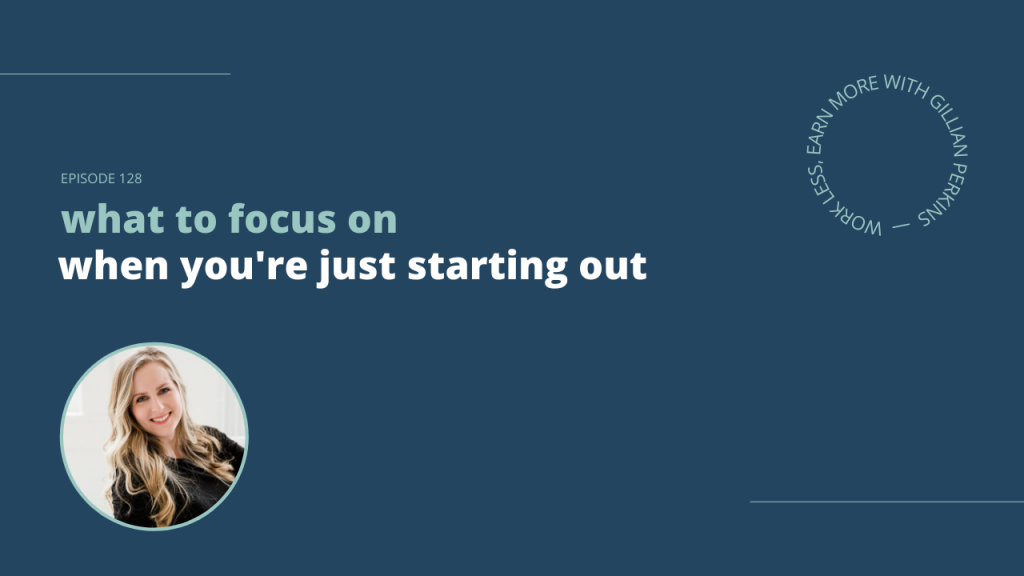 EPISODE 128

what to focus on

when you're just starting out

WORK LESS, EARN MORE WITH GILLIAN PERKINS —